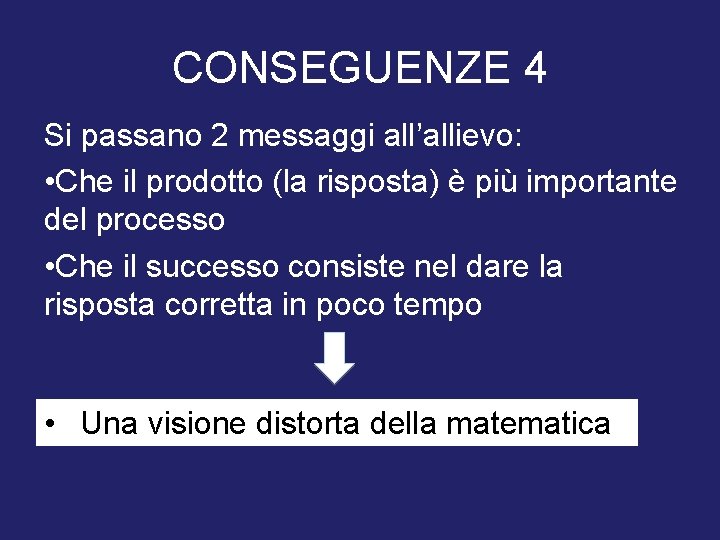 CONSEGUENZE 4

Si passano 2 messaggi all’allievo:

•Che il prodotto (la risposta) è più importante del processo

•Che il successo consiste nel dare la risposta corretta in poco tempo

• Una visione distorta della matematica